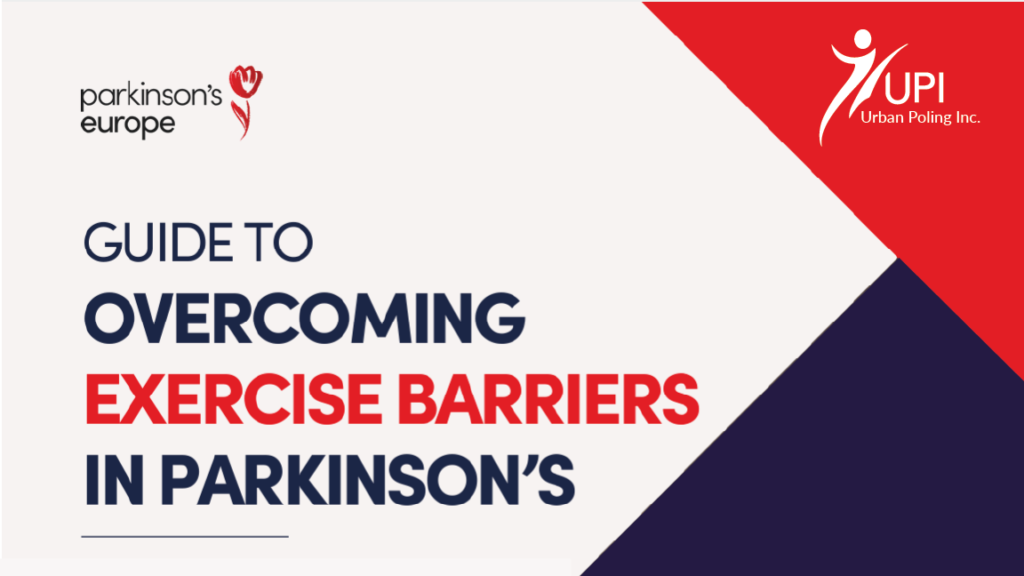 parkinson's europe

UPI
Urban Poling Inc.

GUIDE TO
OVERCOMING
EXERCISE BARRIERS
IN PARKINSON'S